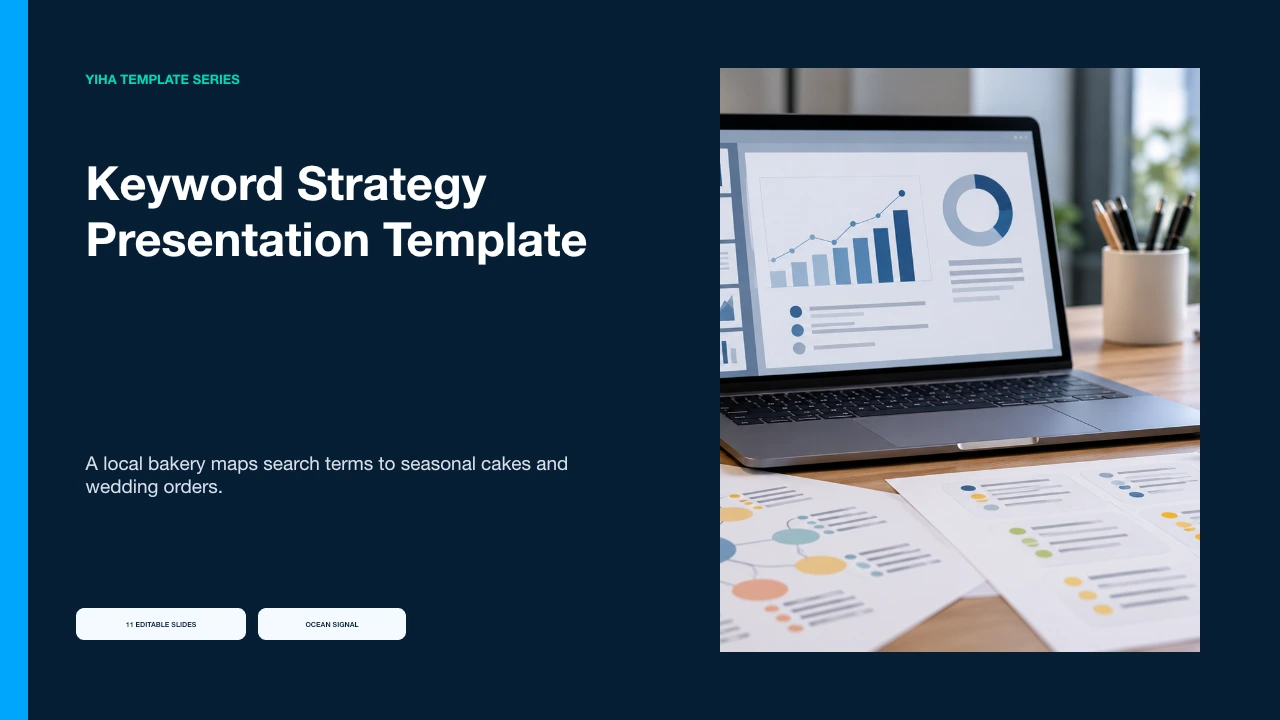 YIHA TEMPLATE SERIES

Keyword Strategy Presentation Template

A local bakery maps search terms to seasonal cakes and wedding orders.

11 EDITABLE SLIDES

OCEAN SIGNAL